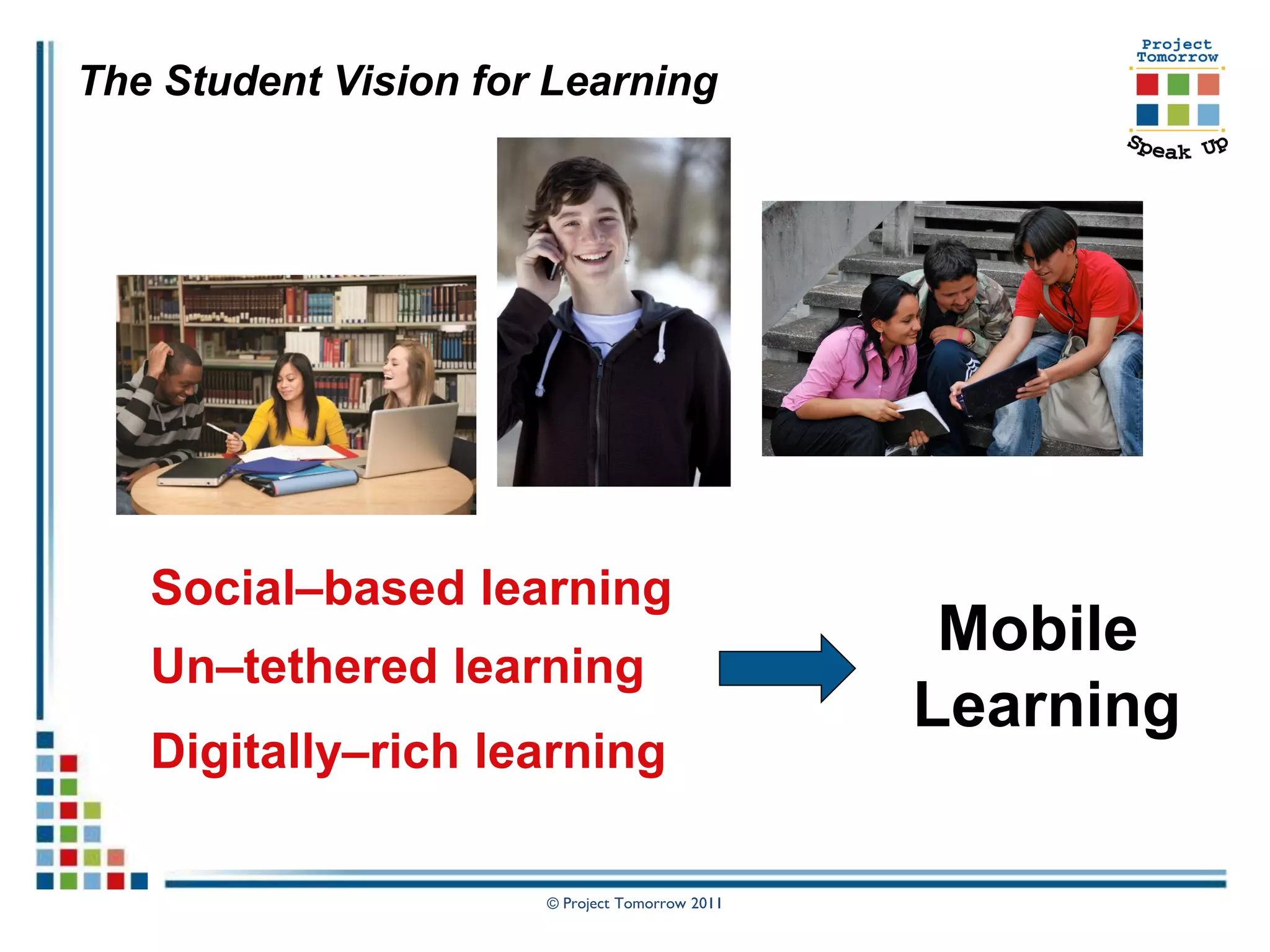 The Student Vision for Learning

Project Tomorrow

Speak Up

Social–based learning

Un–tethered learning

Digitally–rich learning

Mobile Learning

© Project Tomorrow 2011